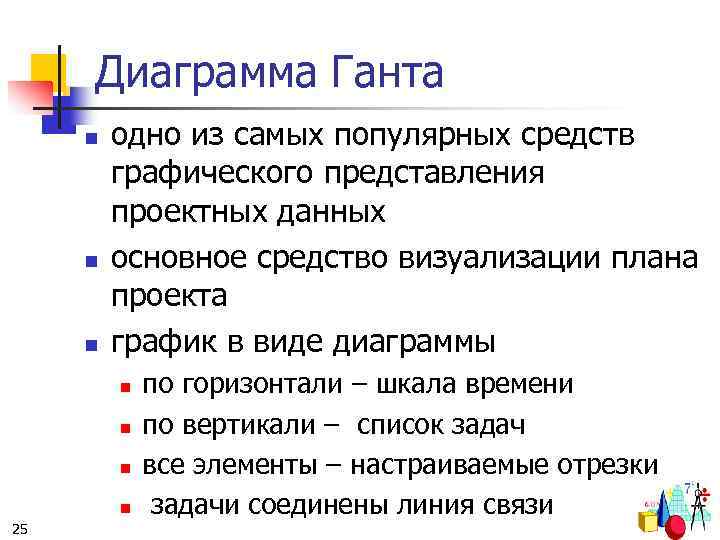 Диаграмма Ганта

- одно из самых популярных средств графического представления проектных данных
- основное средство визуализации плана проекта
- график в виде диаграммы
  - по горизонтали – шкала времени
  - по вертикали – список задач
  - все элементы – настраиваемые отрезки
  - задачи соединены линия связи

25